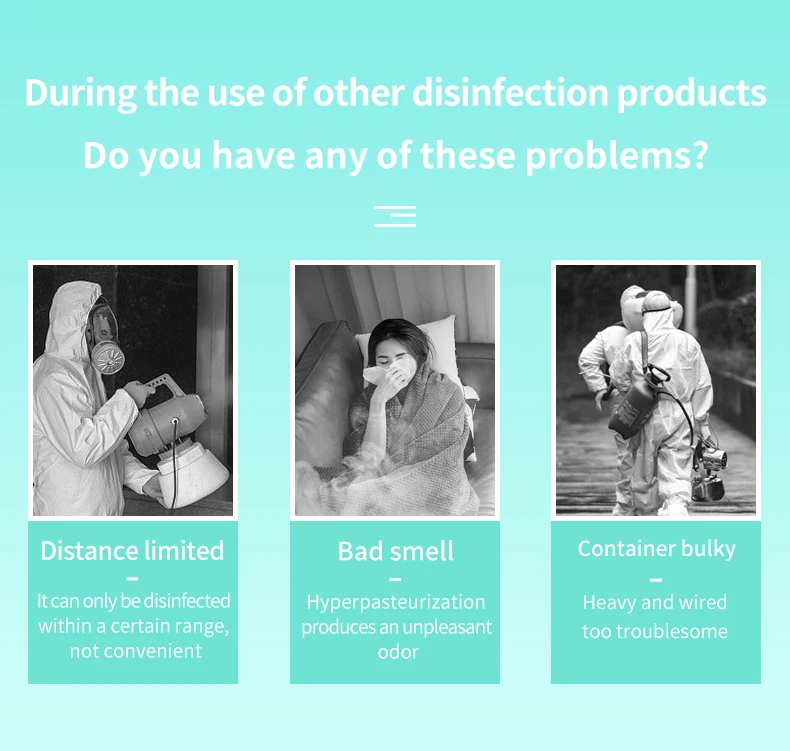 During the use of other disinfection products

Do you have any of these problems?

Distance limited

–

It can only be disinfected within a certain range, not convenient

Bad smell

–

Hyperpasteurization produces an unpleasant odor

Container bulky

–

Heavy and wired too troublesome